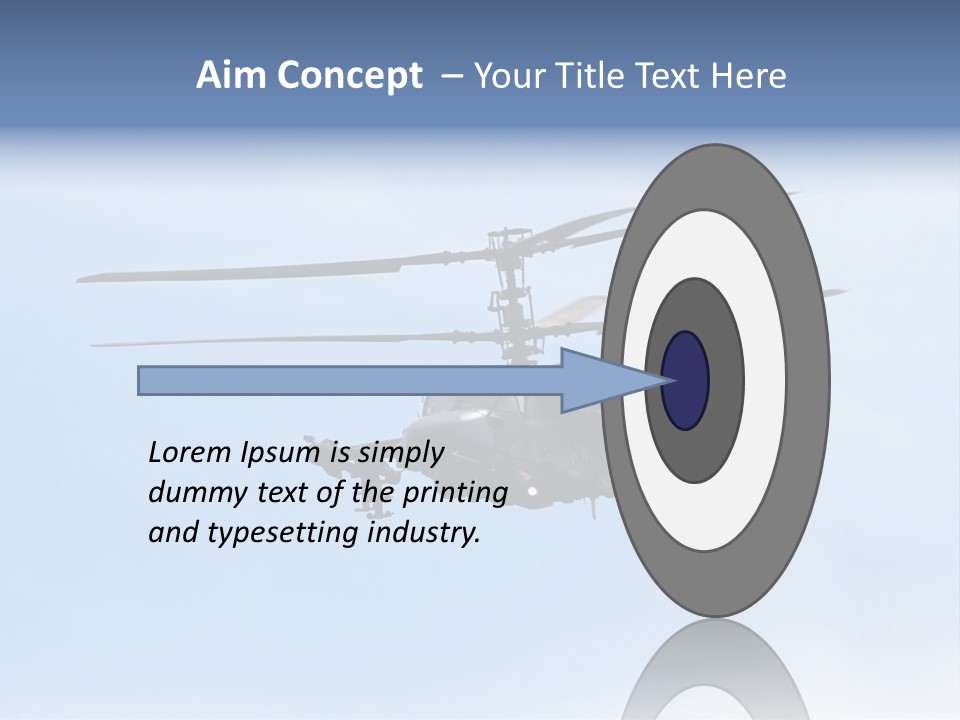 Aim Concept – Your Title Text Here

Lorem Ipsum is simply dummy text of the printing and typesetting industry.